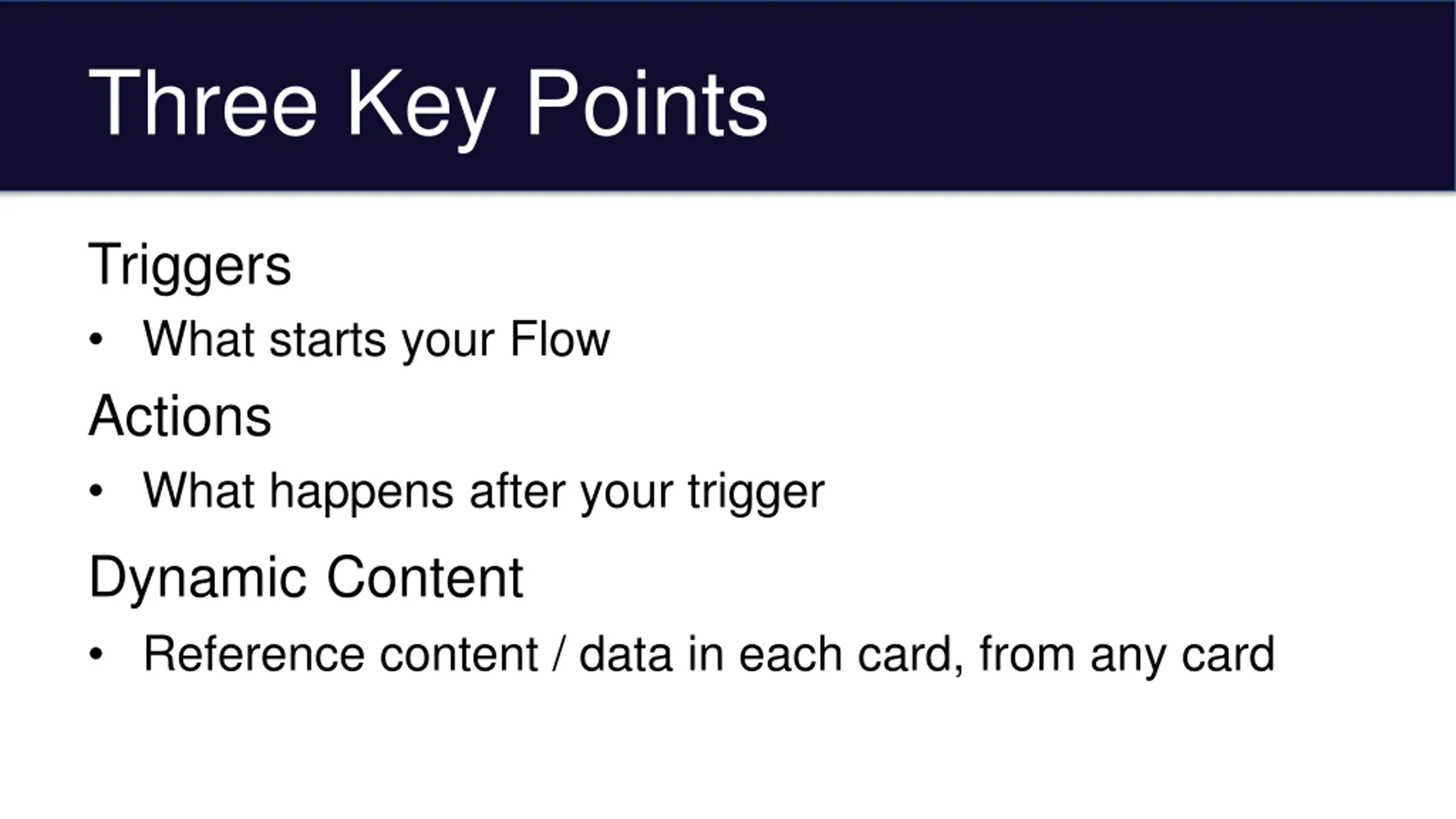 Three Key Points

Triggers

• What starts your Flow

Actions

• What happens after your trigger

Dynamic Content

• Reference content / data in each card, from any card